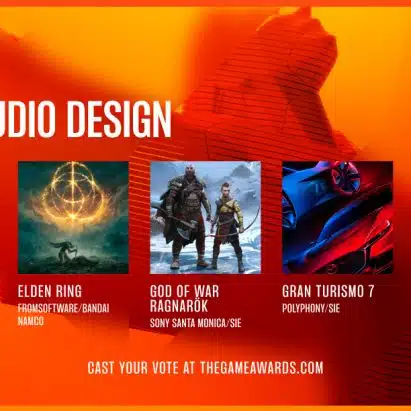 UDIO DESIGN

ELDEN RING
FROMSOFTWARE/BANDAI NAMCO

GOD OF WAR RAGNARÖK
SONY SANTA MONICA/SIE

GRAN TURISMO 7
POLYPHONY/SIE

CAST YOUR VOTE AT THEGAMEAWARDS.COM